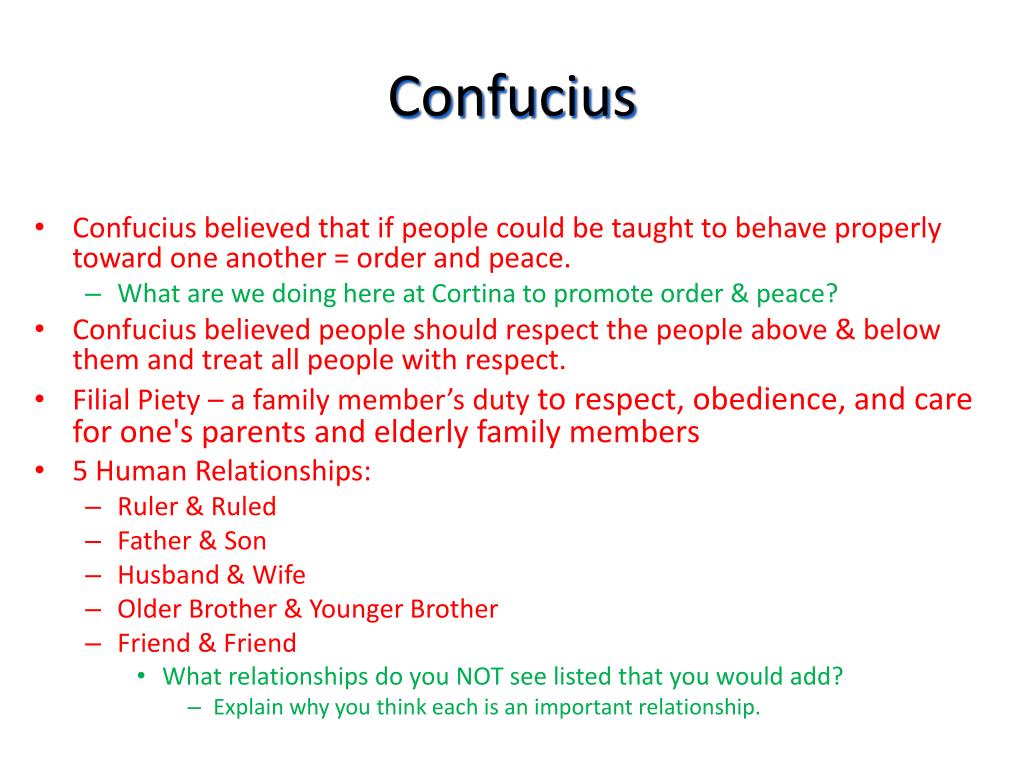 Confucius

• Confucius believed that if people could be taught to behave properly toward one another = order and peace.
– What are we doing here at Cortina to promote order & peace?
• Confucius believed people should respect the people above & below them and treat all people with respect.
• Filial Piety – a family member's duty to respect, obedience, and care for one's parents and elderly family members
• 5 Human Relationships:
– Ruler & Ruled
– Father & Son
– Husband & Wife
– Older Brother & Younger Brother
– Friend & Friend
• What relationships do you NOT see listed that you would add?
– Explain why you think each is an important relationship.